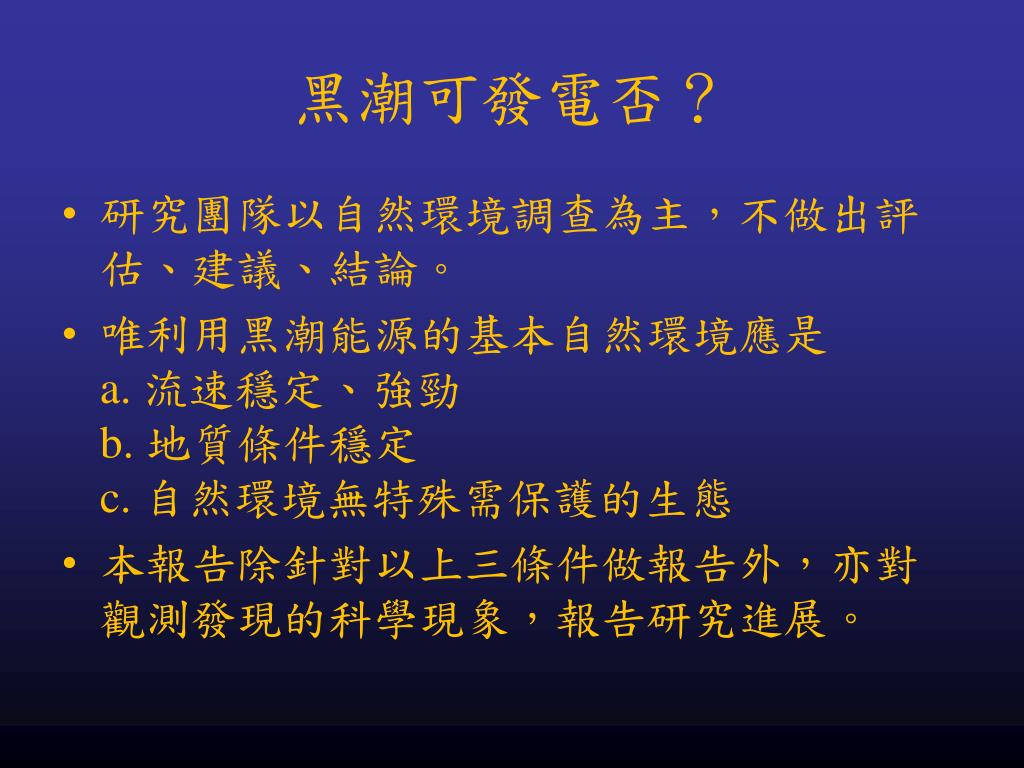 黑潮可發電否？

• 研究團隊以自然環境調查為主，不做出評估、建議、結論。

• 唯利用黑潮能源的基本自然環境應是
a. 流速穩定、強勁
b. 地質條件穩定
c. 自然環境無特殊需保護的生態

• 本報告除針對以上三條件做報告外，亦對觀測發現的科學現象，報告研究進展。